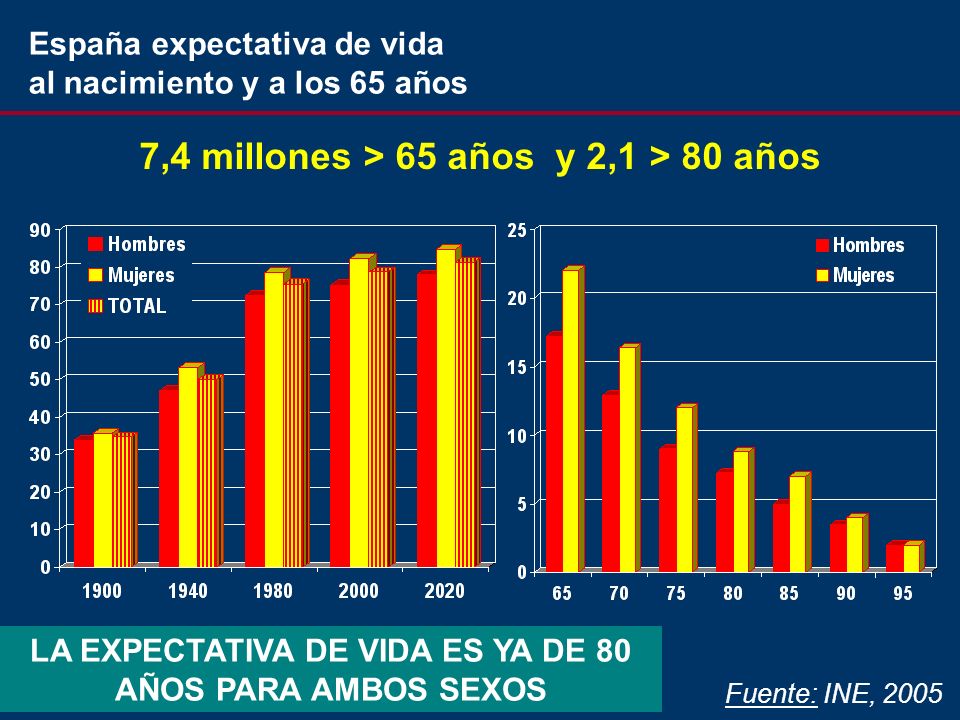 España expectativa de vida
al nacimiento y a los 65 años

7,4 millones > 65 años y 2,1 > 80 años

90
80
70
60
50
40
30
20
10
0

Hombres
Mujeres
TOTAL

1900 1940 1980 2000 2020

25
20
15
10
5
0

Hombres
Mujeres

65 70 75 80 85 90 95

LA EXPECTATIVA DE VIDA ES YA DE 80 AÑOS PARA AMBOS SEXOS

Fuente: INE, 2005